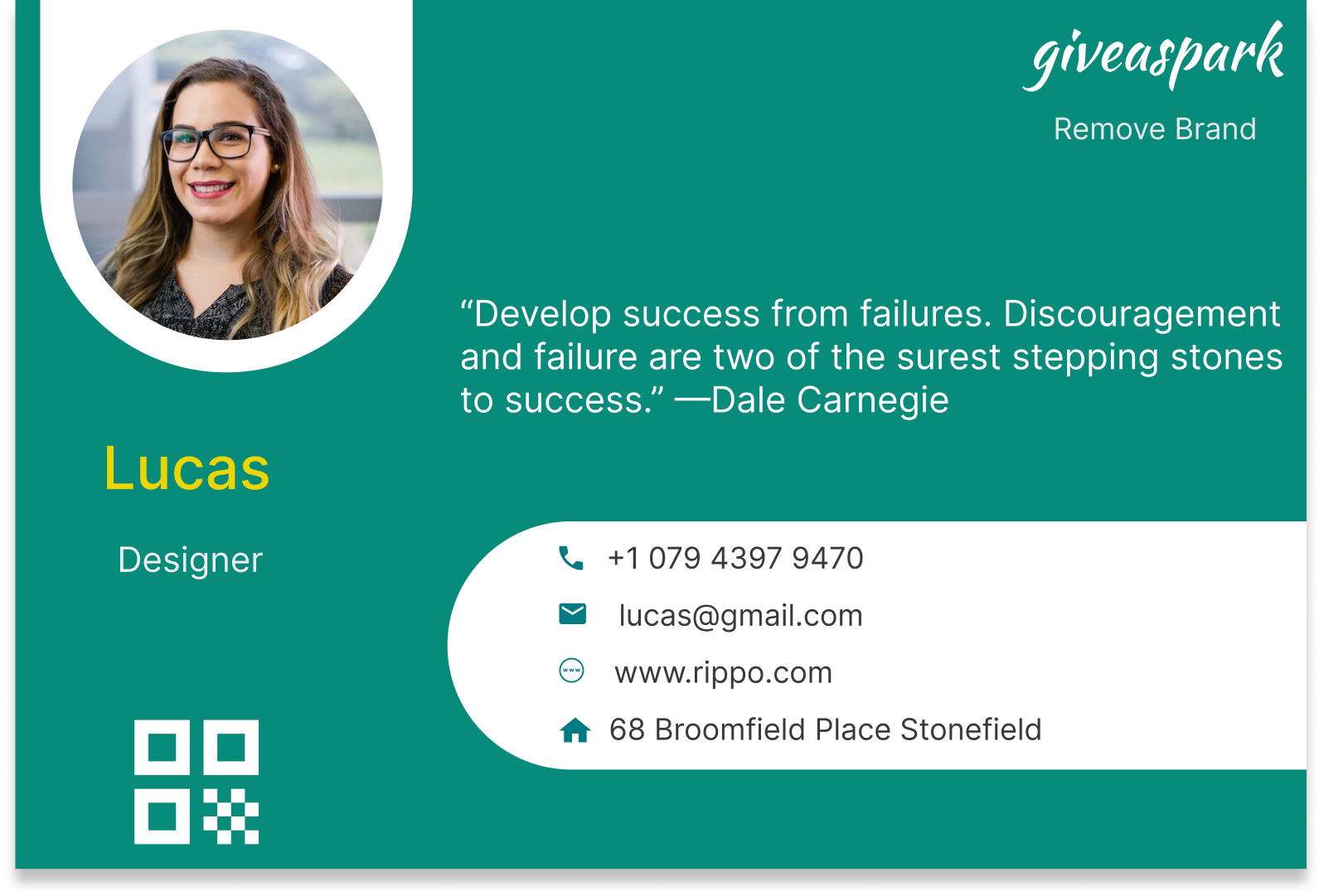 giveaspark

Remove Brand

“Develop success from failures. Discouragement and failure are two of the surest stepping stones to success.” —Dale Carnegie

Lucas

Designer

+1 079 4397 9470

lucas@gmail.com

www.rippo.com

68 Broomfield Place Stonefield